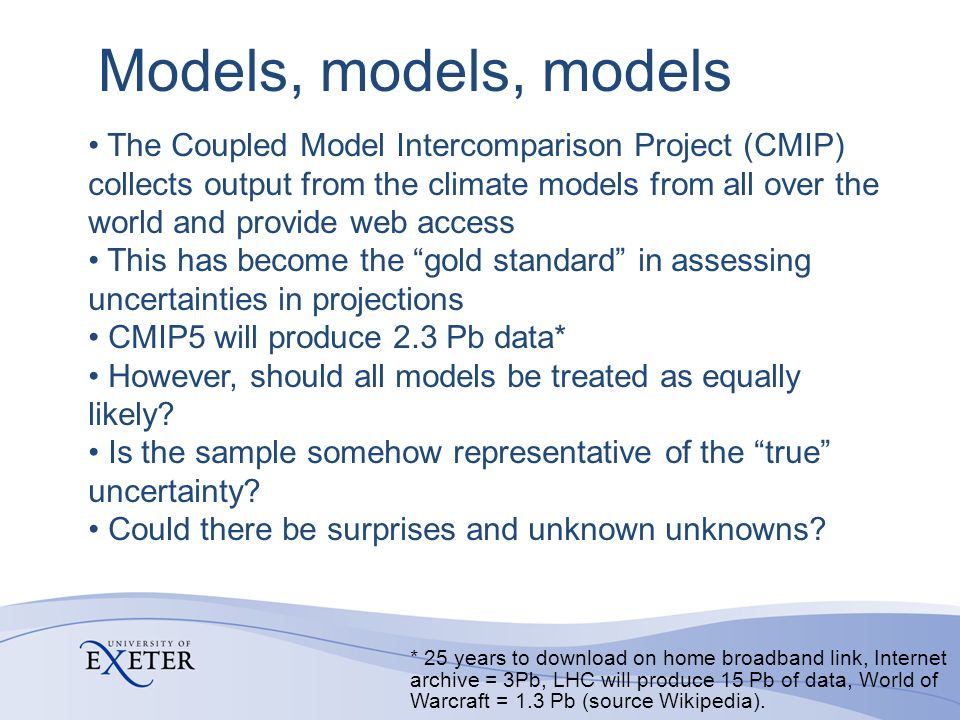 Models, models, models

• The Coupled Model Intercomparison Project (CMIP) collects output from the climate models from all over the world and provide web access
• This has become the “gold standard” in assessing uncertainties in projections
• CMIP5 will produce 2.3 Pb data*
• However, should all models be treated as equally likely?
• Is the sample somehow representative of the “true” uncertainty?
• Could there be surprises and unknown unknowns?

UNIVERSITY OF EXETER

* 25 years to download on home broadband link, Internet archive = 3Pb, LHC will produce 15 Pb of data, World of Warcraft = 1.3 Pb (source Wikipedia).